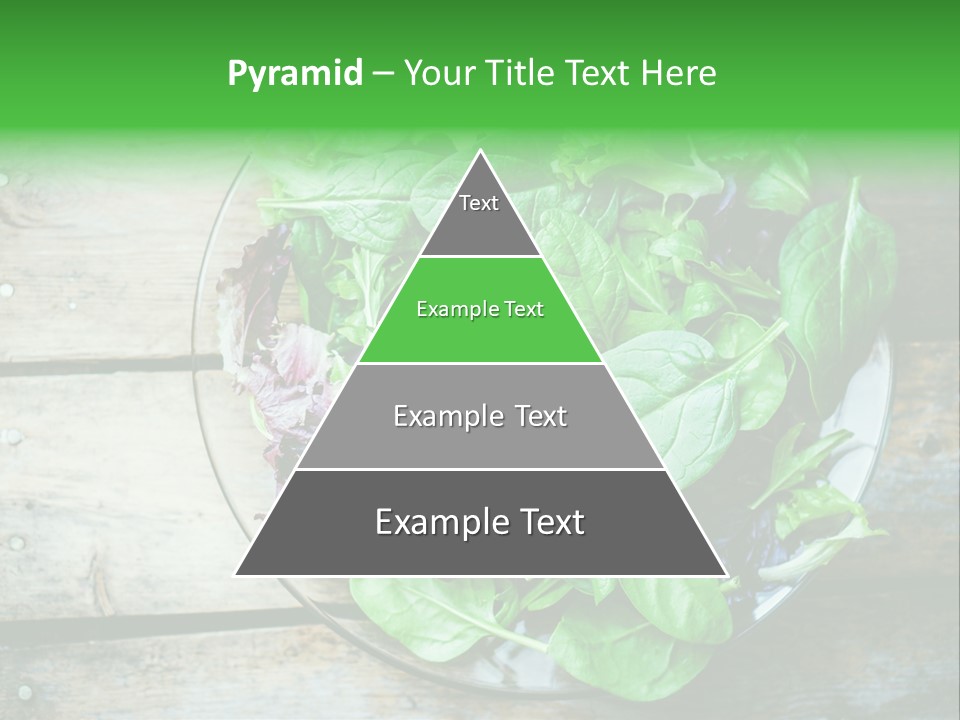 Pyramid – Your Title Text Here

Text

Example Text

Example Text

Example Text